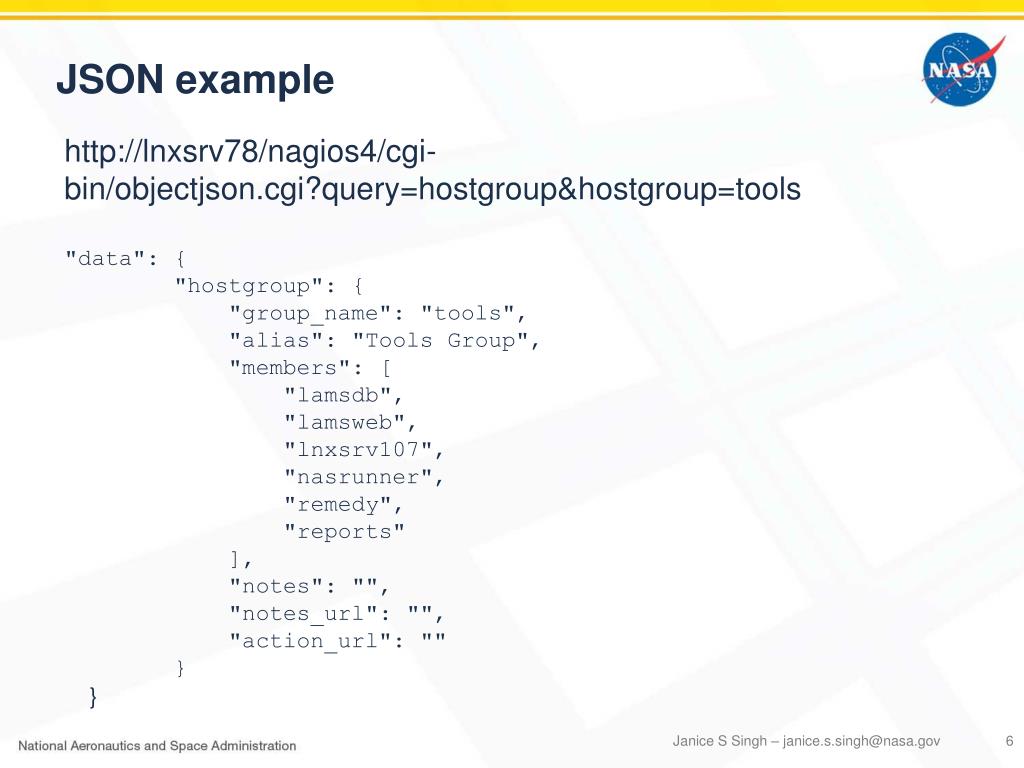 JSON example

NASA

http://lnxsrv78/nagios4/cgi-bin/objectjson.cgi?query=hostgroup&hostgroup=tools

"data": {
        "hostgroup": {
            "group_name": "tools",
            "alias": "Tools Group",
            "members": [
                "lamsdb",
                "lamsweb",
                "lnxsrv107",
                "nasrunner",
                "remedy",
                "reports"
            ],
            "notes": "",
            "notes_url": "",
            "action_url": ""
        }
}

National Aeronautics and Space Administration

Janice S Singh – janice.s.singh@nasa.gov

6